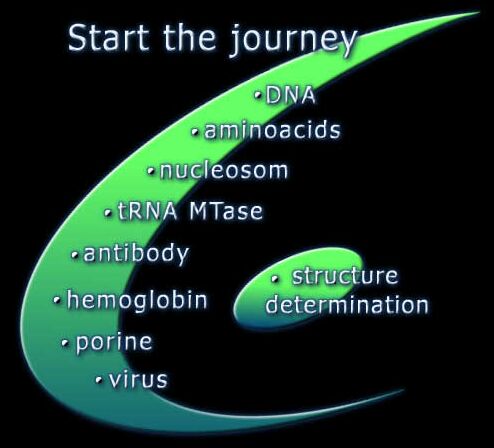 Start the journey

• DNA
• aminoacids
• nucleosom
• tRNA MTase
• antibody
• hemoglobin
• porine
• virus

• structure determination